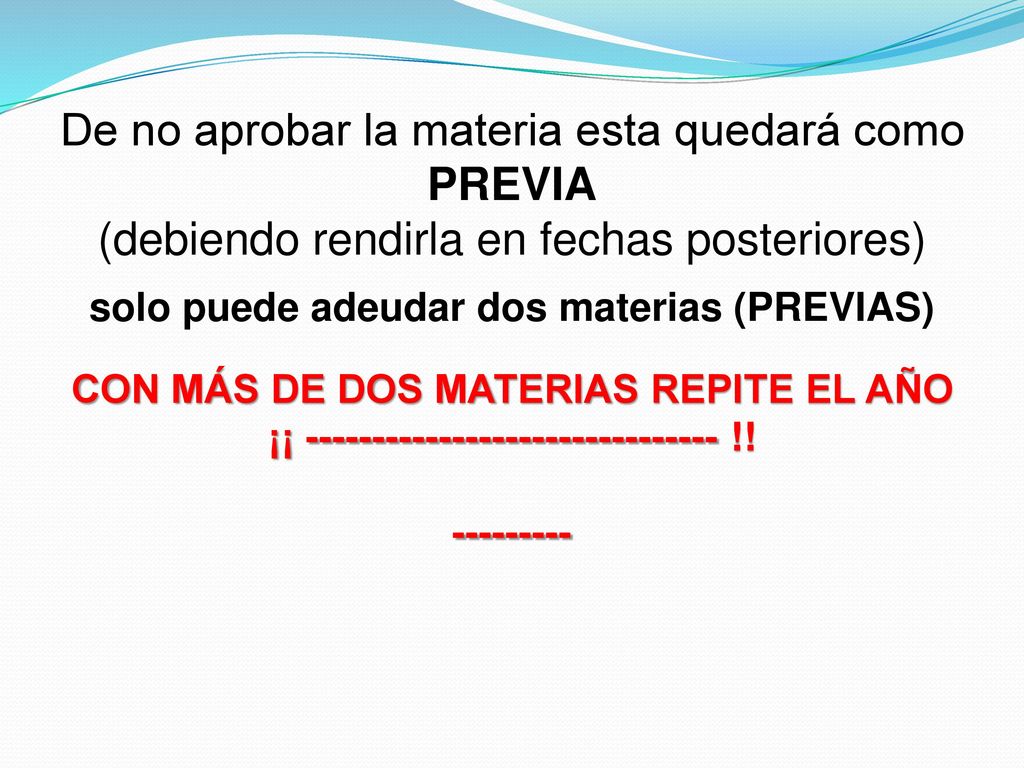 De no aprobar la materia esta quedará como PREVIA
(debiendo rendirla en fechas posteriores)

solo puede adeudar dos materias (PREVIAS)

CON MÁS DE DOS MATERIAS REPITE EL AÑO ¡¡ ------------------------------ !!

---------